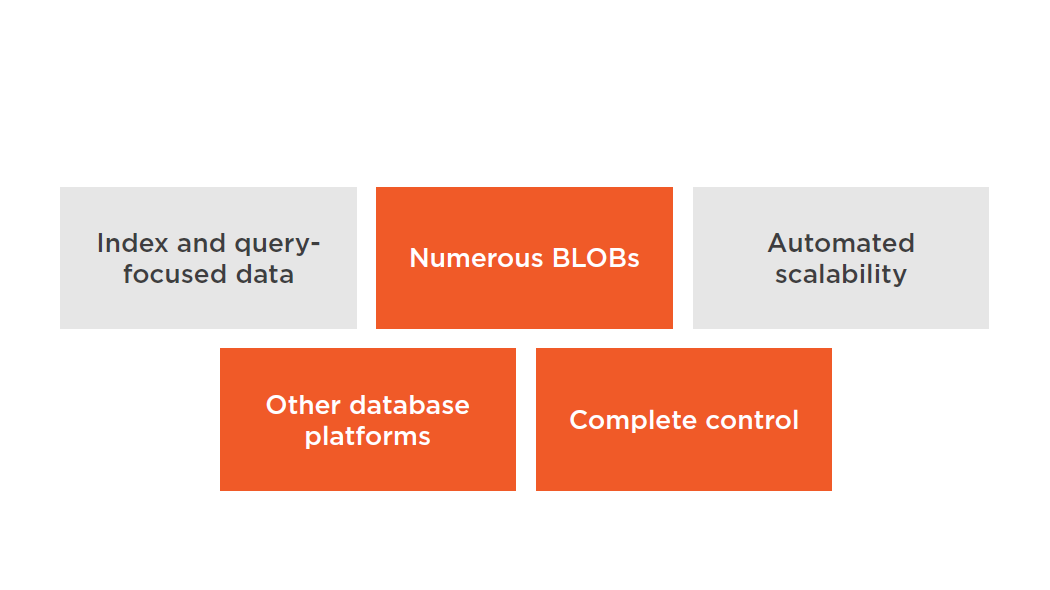 Index and query-focused data

Numerous BLOBs

Automated scalability

Other database platforms

Complete control